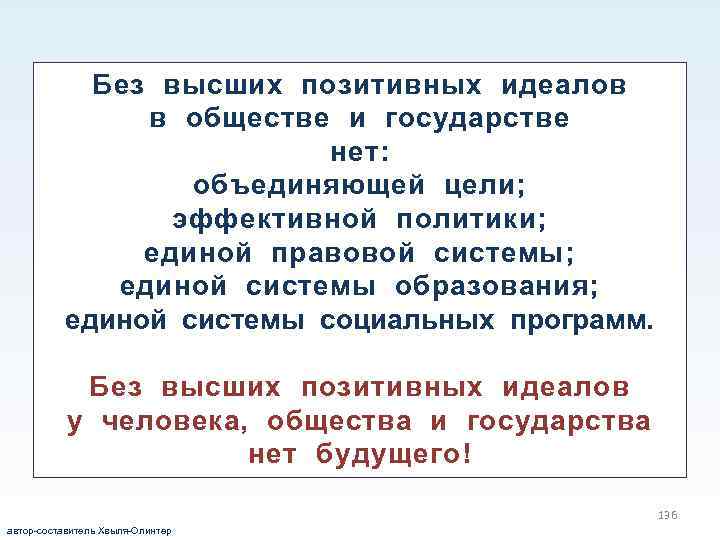 Без высших позитивных идеалов в обществе и государстве нет:
объединяющей цели;
эффективной политики;
единой правовой системы;
единой системы образования;
единой системы социальных программ.

Без высших позитивных идеалов у человека, общества и государства нет будущего!

136

автор-составитель Хвыля-Олинтер